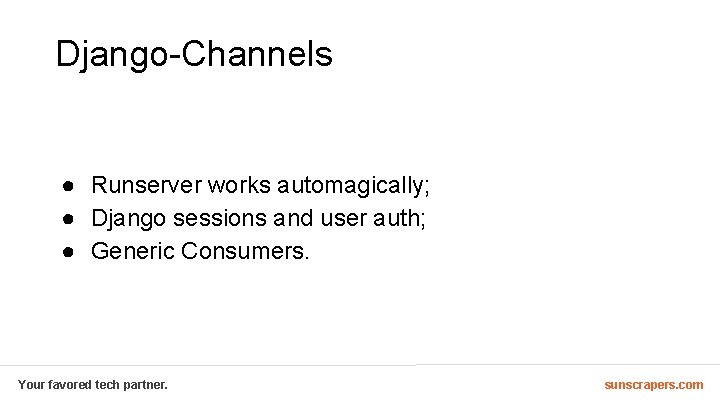 Django-Channels

• Runserver works automagically;
• Django sessions and user auth;
• Generic Consumers.

Your favored tech partner.

sunscrapers.com